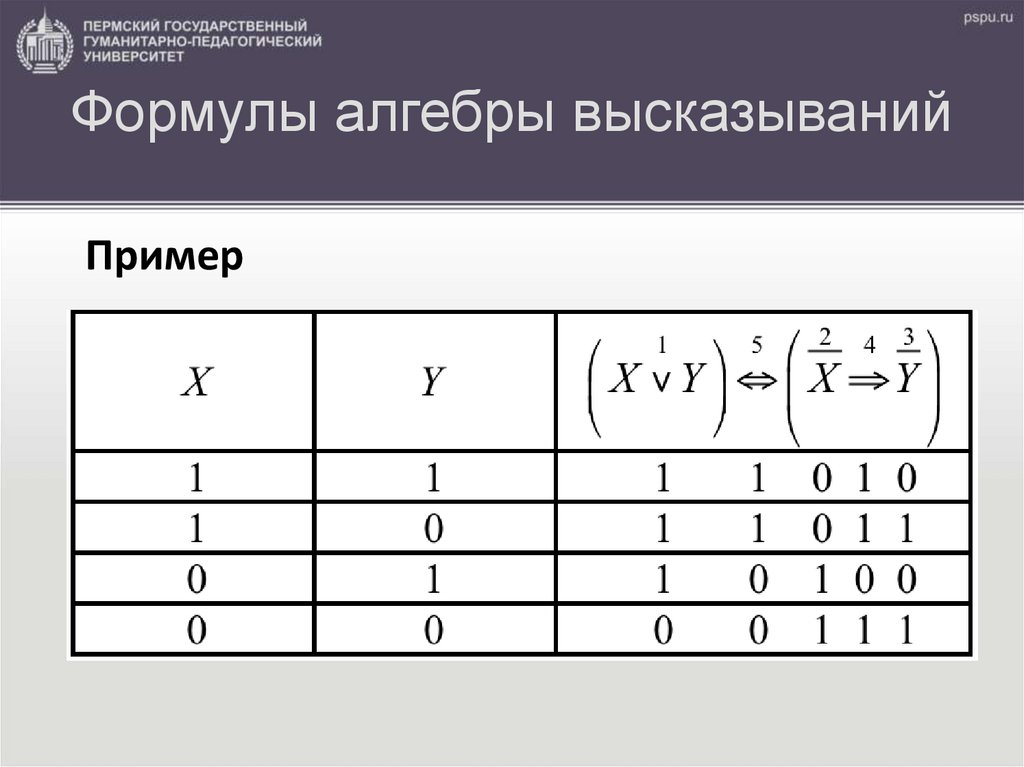 ПЕРМСКИЙ ГОСУДАРСТВЕННЫЙ ГУМАНИТАРНО-ПЕДАГОГИЧЕСКИЙ УНИВЕРСИТЕТ

pspu.ru

Формулы алгебры высказываний

Пример

| $X$ | $Y$ | $\left(X \overset{1}{\vee} Y\right) \overset{5}{\Leftrightarrow} \left(\overset{2}{\overline{X}} \overset{4}{\Rightarrow} \overset{3}{\overline{Y}}\right)$ |
|---|---|---|
| 1 | 1 | 1 1 0 1 0 |
| 1 | 0 | 1 1 0 1 1 |
| 0 | 1 | 1 0 1 0 0 |
| 0 | 0 | 0 0 1 1 1 |